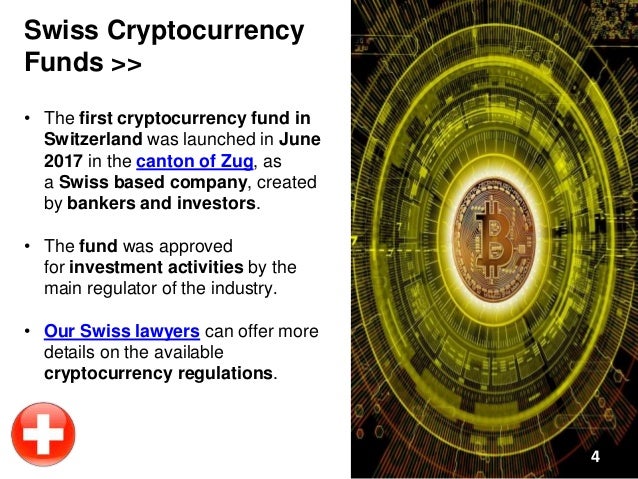 Swiss Cryptocurrency Funds >>

• The first cryptocurrency fund in Switzerland was launched in June 2017 in the canton of Zug, as a Swiss based company, created by bankers and investors.

• The fund was approved for investment activities by the main regulator of the industry.

• Our Swiss lawyers can offer more details on the available cryptocurrency regulations.

4